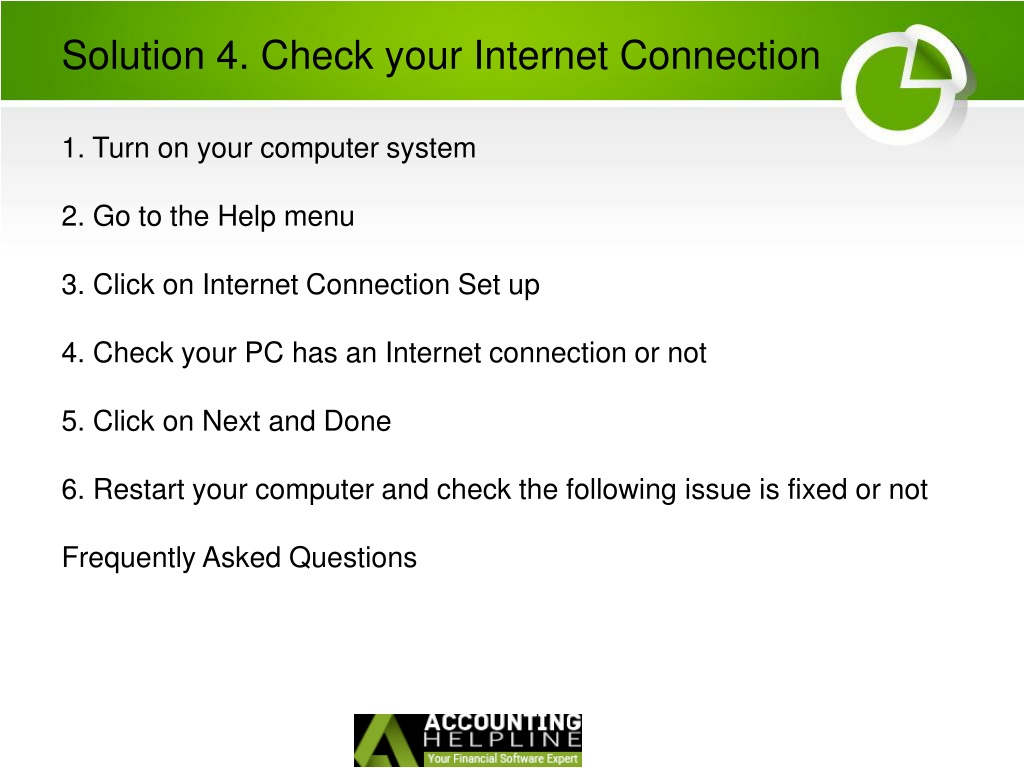 Solution 4. Check your Internet Connection

1. Turn on your computer system

2. Go to the Help menu

3. Click on Internet Connection Set up

4. Check your PC has an Internet connection or not

5. Click on Next and Done

6. Restart your computer and check the following issue is fixed or not

Frequently Asked Questions

ACCOUNTING HELPLINE
Your Financial Software Expert